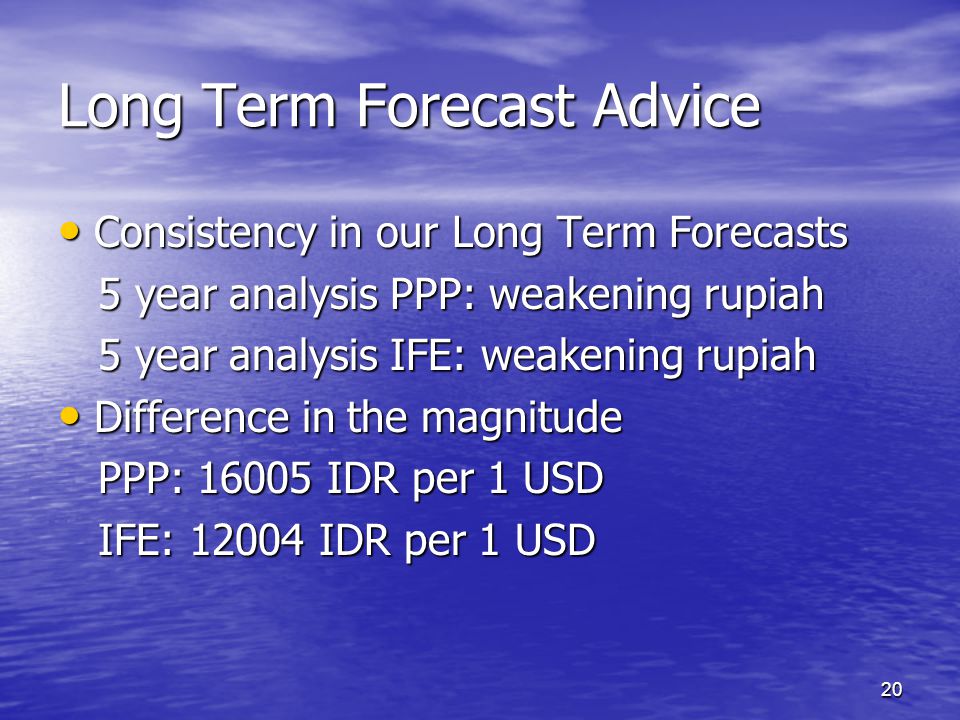 Long Term Forecast Advice

• Consistency in our Long Term Forecasts
5 year analysis PPP: weakening rupiah
5 year analysis IFE: weakening rupiah

• Difference in the magnitude
PPP: 16005 IDR per 1 USD
IFE: 12004 IDR per 1 USD

20